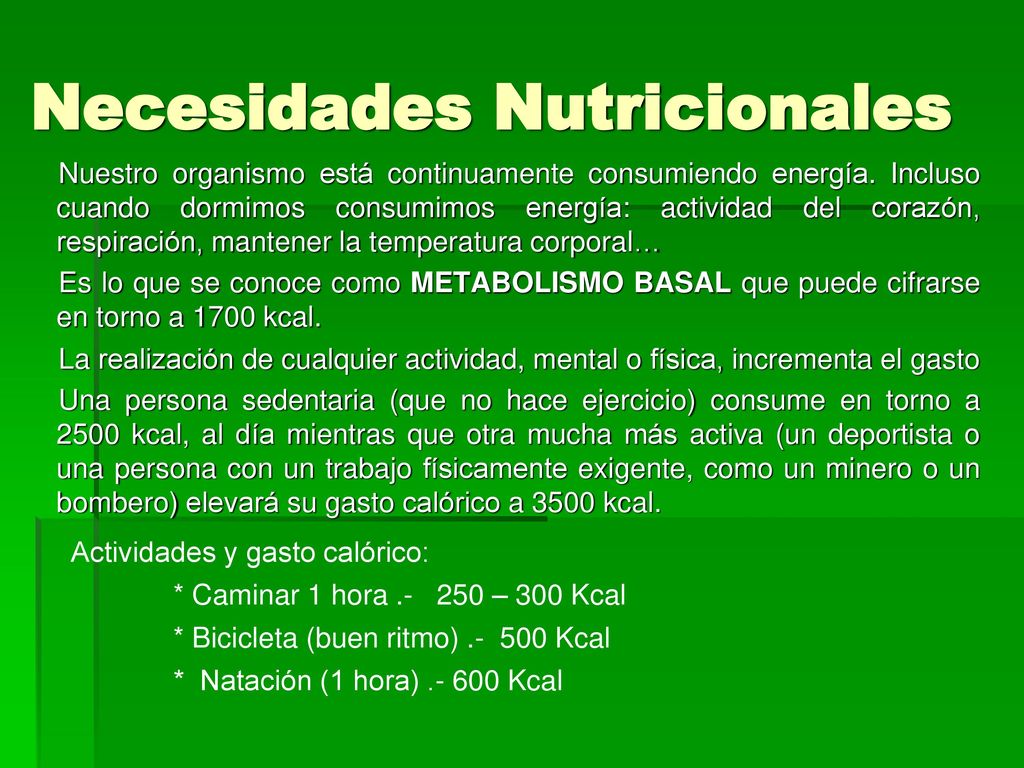 Necesidades Nutricionales

Nuestro organismo está continuamente consumiendo energía. Incluso cuando dormimos consumimos energía: actividad del corazón, respiración, mantener la temperatura corporal…

Es lo que se conoce como METABOLISMO BASAL que puede cifrarse en torno a 1700 kcal.

La realización de cualquier actividad, mental o física, incrementa el gasto

Una persona sedentaria (que no hace ejercicio) consume en torno a 2500 kcal, al día mientras que otra mucha más activa (un deportista o una persona con un trabajo físicamente exigente, como un minero o un bombero) elevará su gasto calórico a 3500 kcal.

Actividades y gasto calórico:

* Caminar 1 hora .- 250 – 300 Kcal

* Bicicleta (buen ritmo) .- 500 Kcal

* Natación (1 hora) .- 600 Kcal